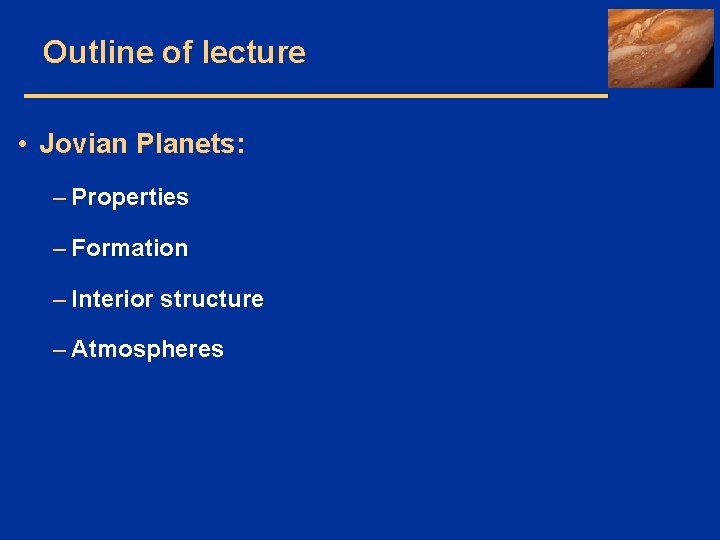 Outline of lecture

• Jovian Planets:

– Properties

– Formation

– Interior structure

– Atmospheres